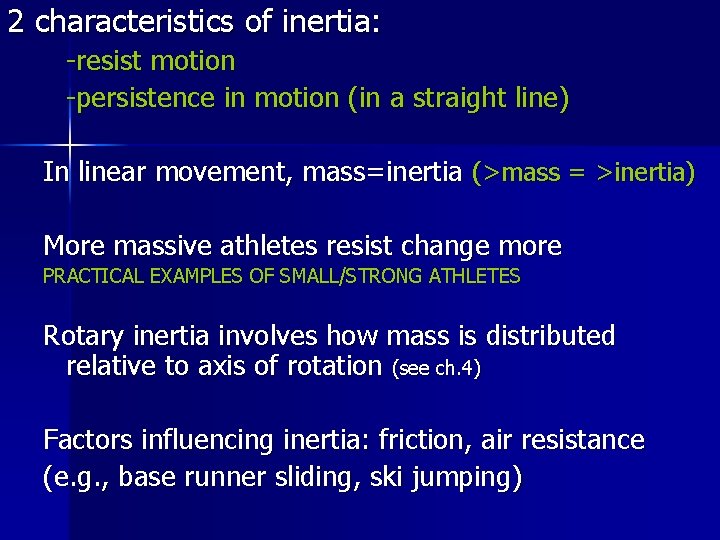 2 characteristics of inertia:

-resist motion

-persistence in motion (in a straight line)

In linear movement, mass=inertia (>mass = >inertia)

More massive athletes resist change more

PRACTICAL EXAMPLES OF SMALL/STRONG ATHLETES

Rotary inertia involves how mass is distributed relative to axis of rotation (see ch.4)

Factors influencing inertia: friction, air resistance

(e.g., base runner sliding, ski jumping)